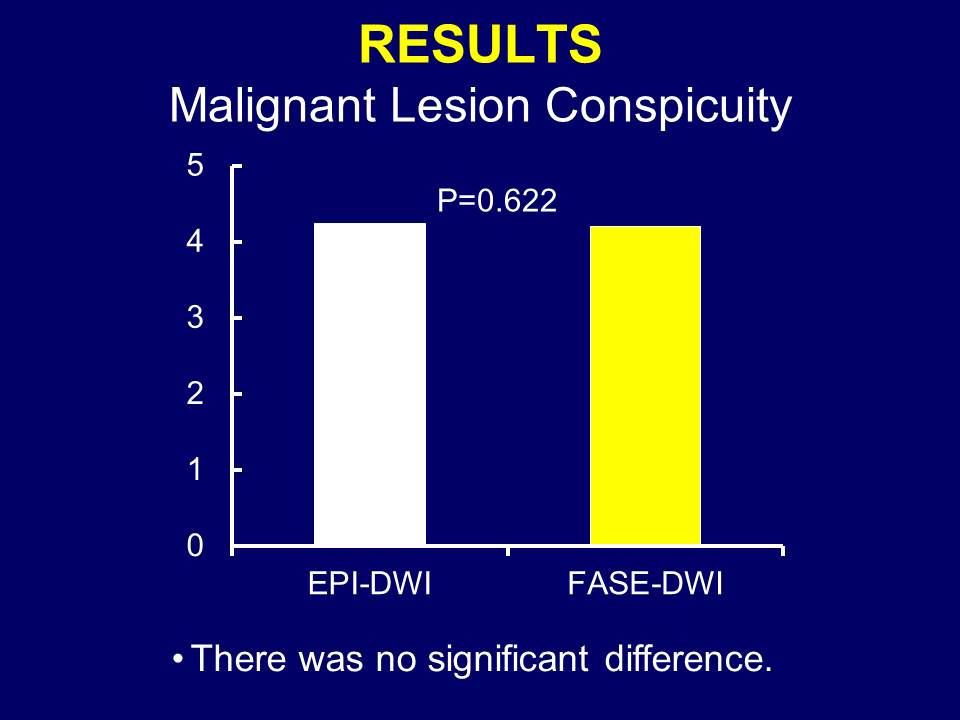 RESULTS
Malignant Lesion Conspicuity

5
4
3
2
1
0

P=0.622

EPI-DWI
FASE-DWI

• There was no significant difference.